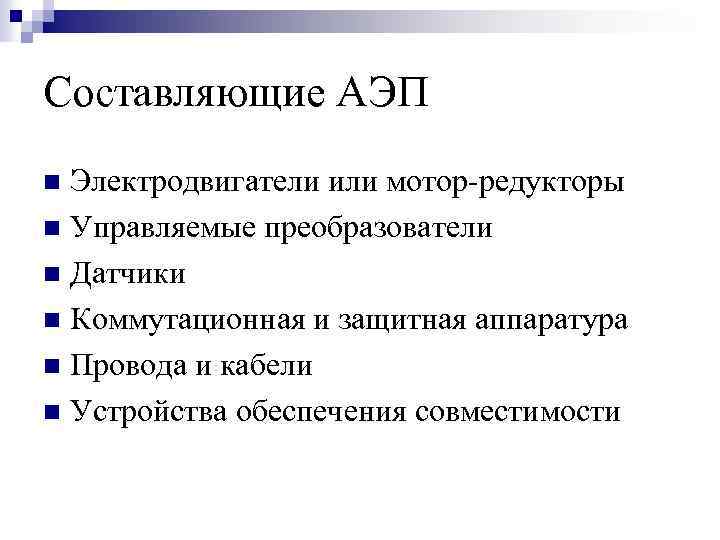 Составляющие АЭП

- Электродвигатели или мотор-редукторы
- Управляемые преобразователи
- Датчики
- Коммутационная и защитная аппаратура
- Провода и кабели
- Устройства обеспечения совместимости